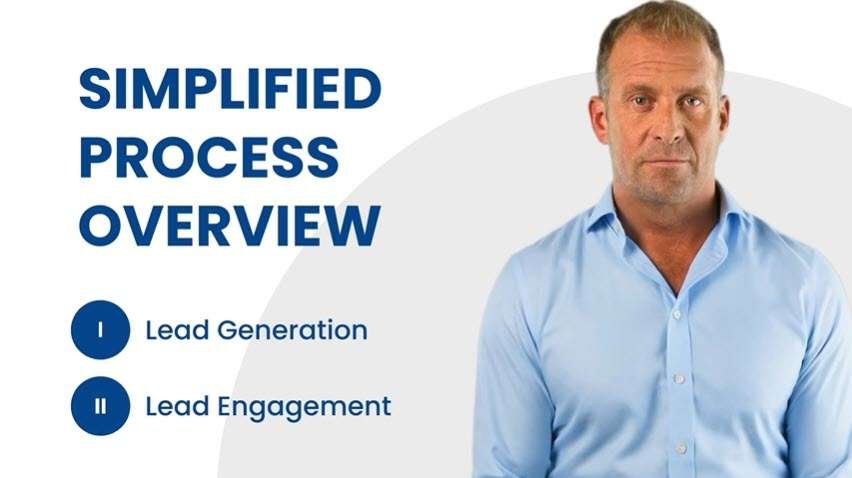 SIMPLIFIED PROCESS OVERVIEW

I Lead Generation

II Lead Engagement